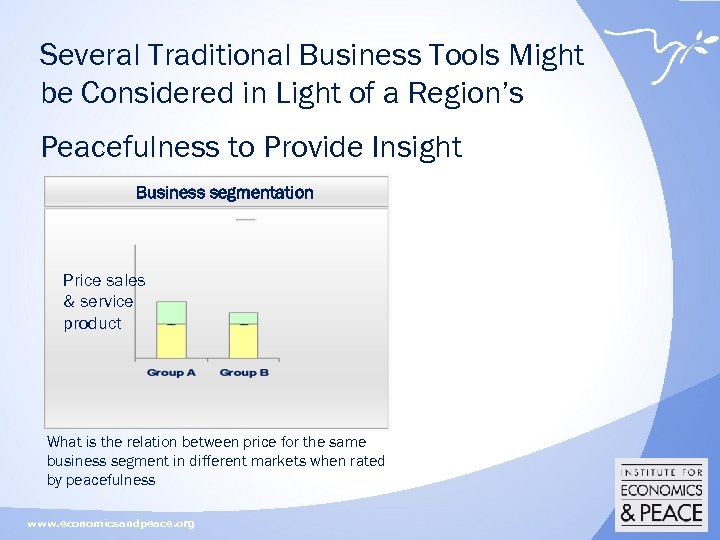 Several Traditional Business Tools Might be Considered in Light of a Region's

Peacefulness to Provide Insight

Business segmentation

Price sales & service product

Group A

Group B

What is the relation between price for the same business segment in different markets when rated by peacefulness

www.economicsandpeace.org

INSTITUTE FOR ECONOMICS & PEACE